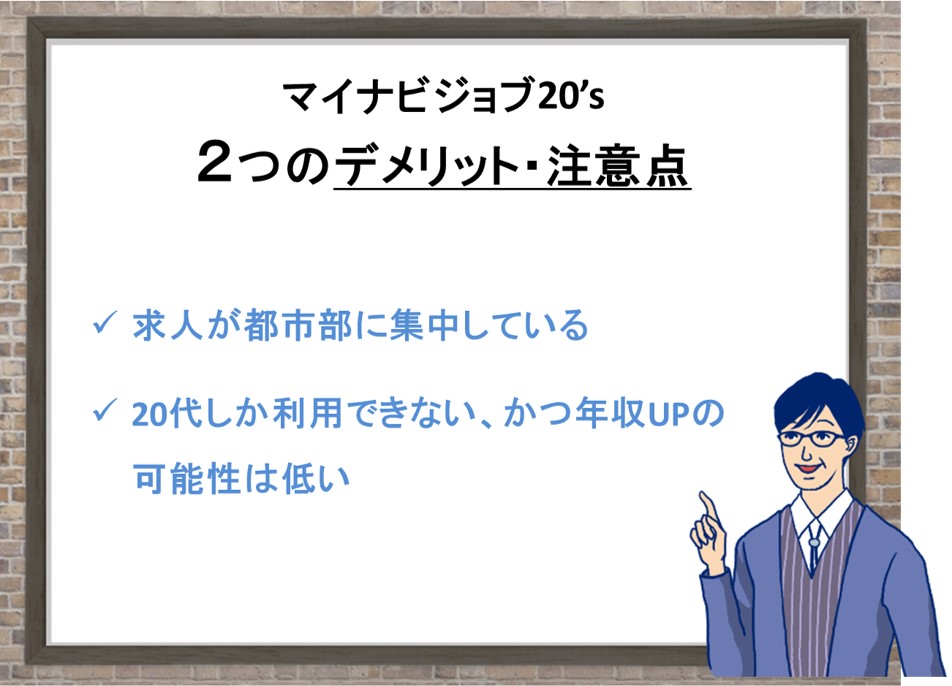 マイナビジョブ20's
２つのデメリット・注意点

✓ 求人が都市部に集中している

✓ 20代しか利用できない、かつ年収UPの可能性は低い